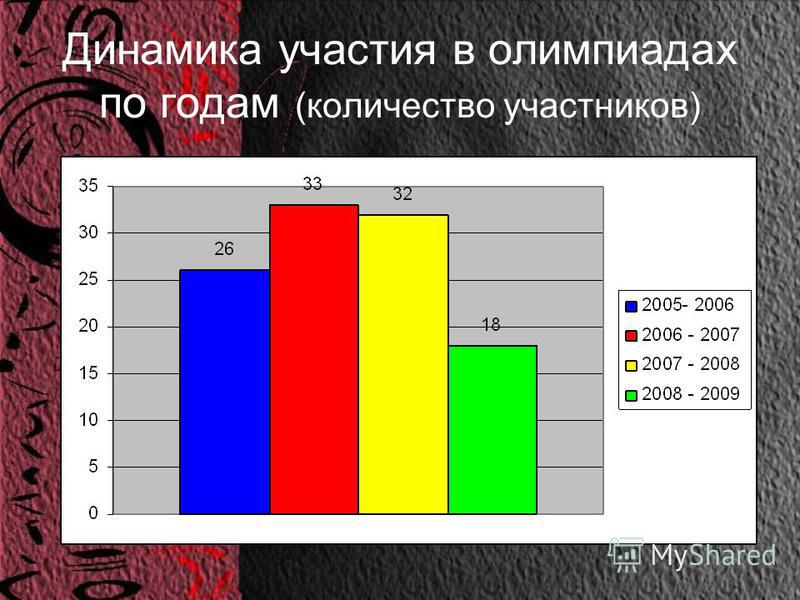 Динамика участия в олимпиадах по годам (количество участников)

35
30
25
20
15
10
5
0

26
33
32
18

2005- 2006
2006 - 2007
2007 - 2008
2008 - 2009

MyShared